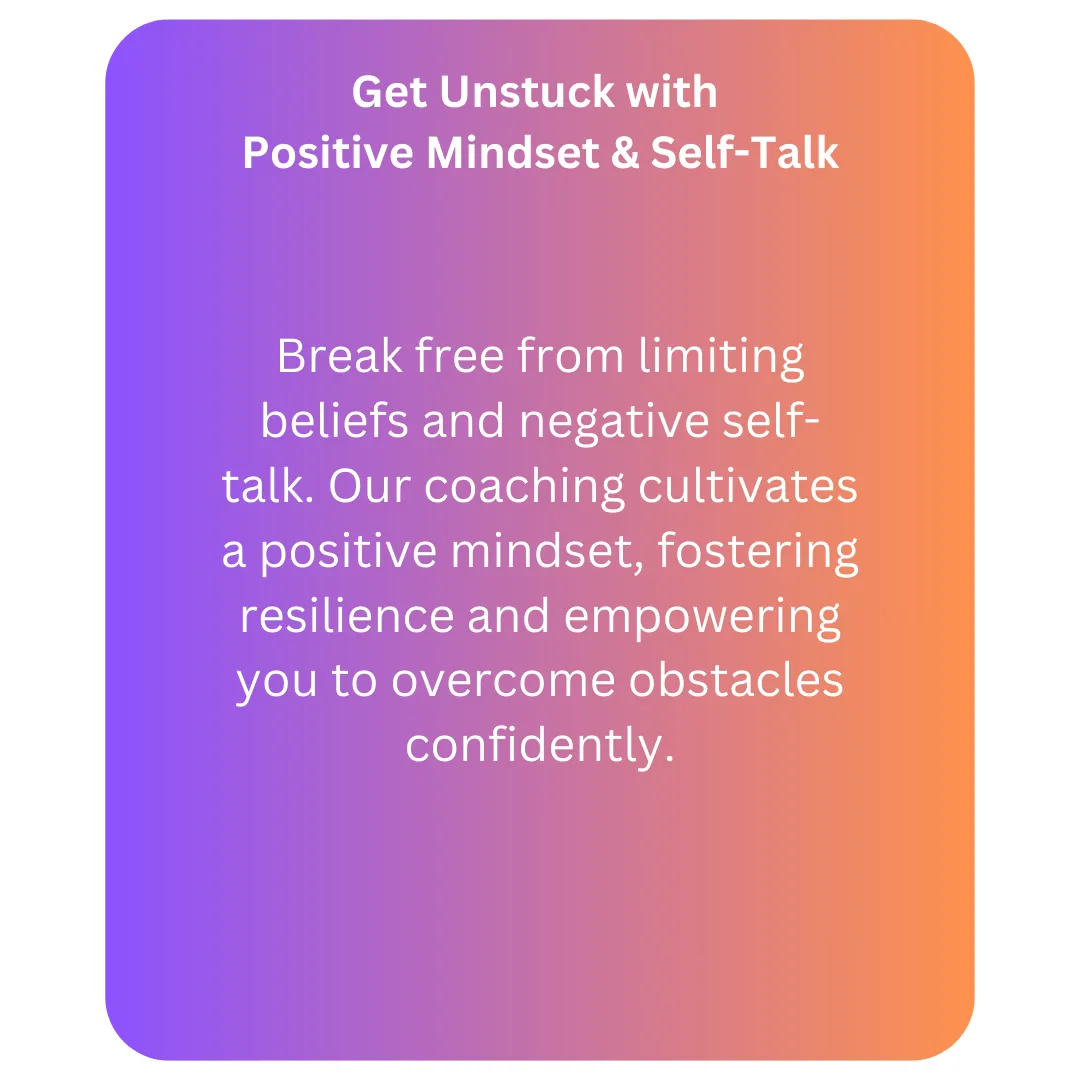 Get Unstuck with
Positive Mindset & Self-Talk

Break free from limiting beliefs and negative self-talk. Our coaching cultivates a positive mindset, fostering resilience and empowering you to overcome obstacles confidently.